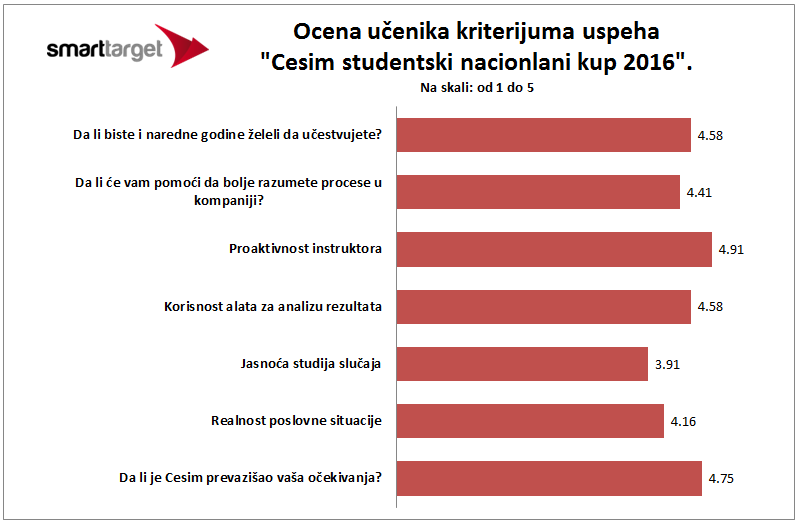 smarttarget

Ocena učenika kriterijuma uspeha "Cesim studentski nacionlani kup 2016".

Na skali: od 1 do 5

Da li biste i naredne godine želeli da učestvujete? 4.58

Da li će vam pomoći da bolje razumete procese u kompaniji? 4.41

Proaktivnost instruktora 4.91

Korisnost alata za analizu rezultata 4.58

Jasnoća studija slučaja 3.91

Realnost poslovne situacije 4.16

Da li je Cesim prevazišao vaša očekivanja? 4.75